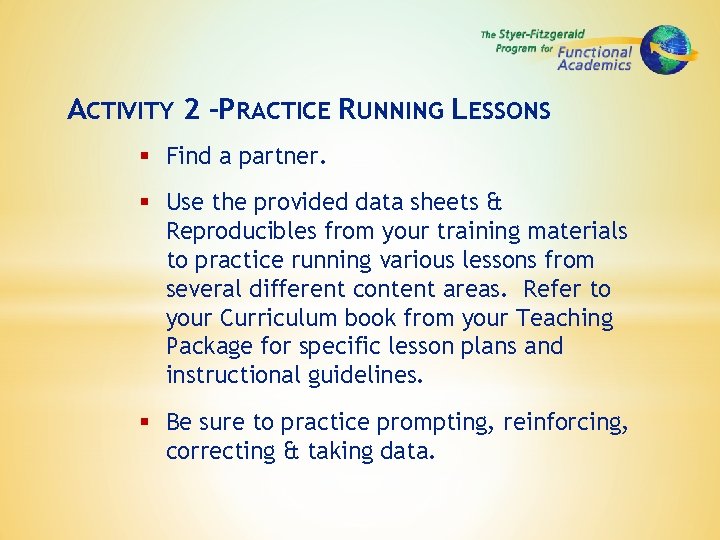 The Styer-Fitzgerald Program for Functional Academics

ACTIVITY 2 –PRACTICE RUNNING LESSONS

▪ Find a partner.

▪ Use the provided data sheets & Reproducibles from your training materials to practice running various lessons from several different content areas. Refer to your Curriculum book from your Teaching Package for specific lesson plans and instructional guidelines.

▪ Be sure to practice prompting, reinforcing, correcting & taking data.